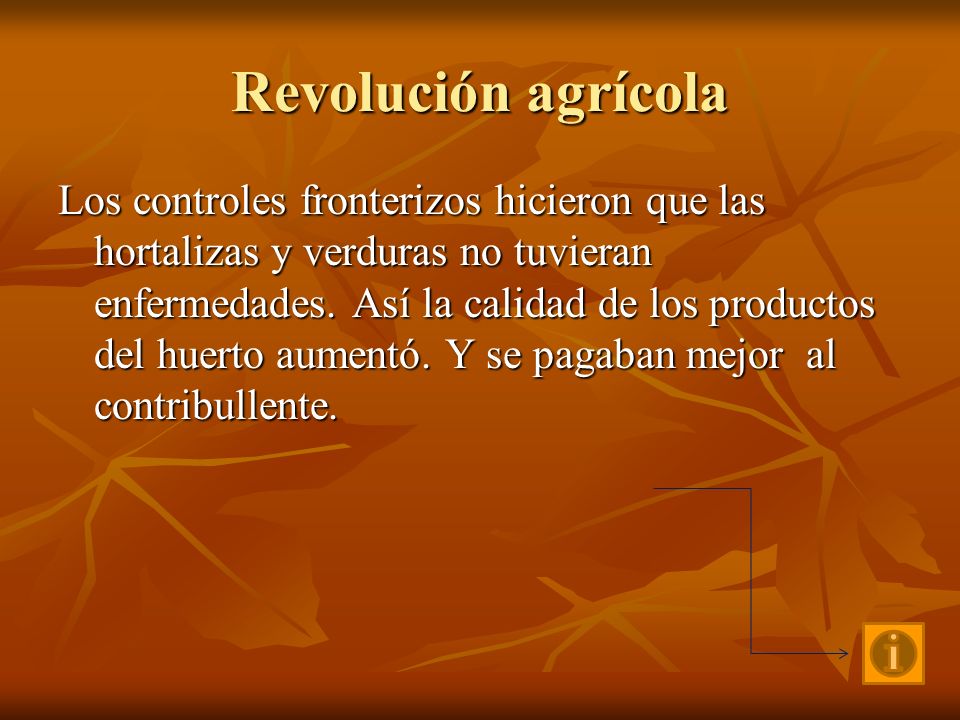 Revolución agrícola

Los controles fronterizos hicieron que las hortalizas y verduras no tuvieran enfermedades. Así la calidad de los productos del huerto aumentó. Y se pagaban mejor al contribullente.

i